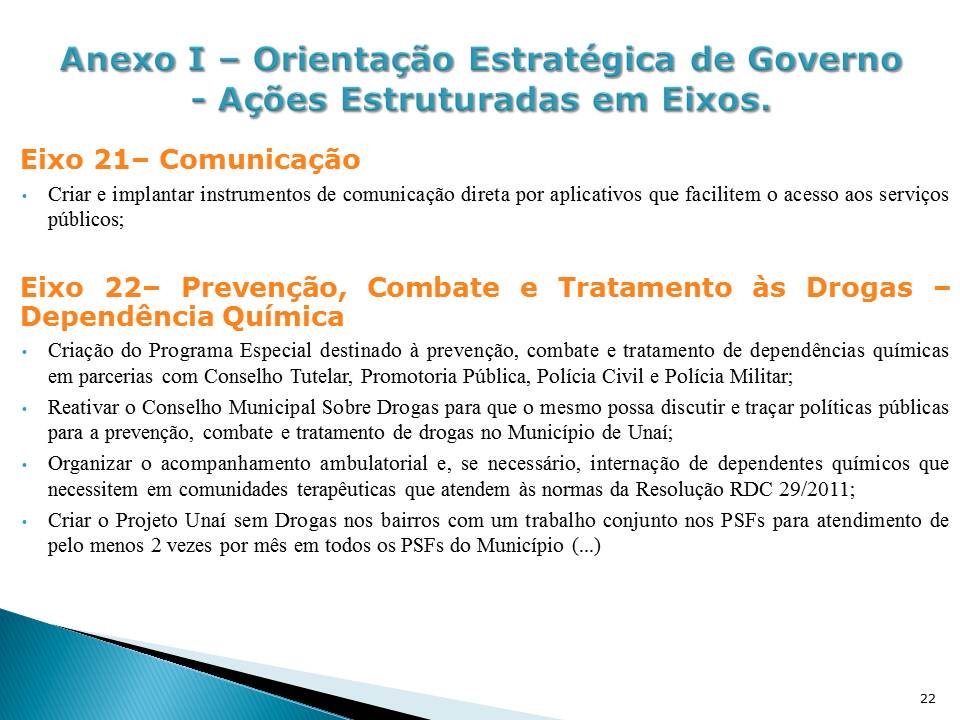 Anexo I – Orientação Estratégica de Governo - Ações Estruturadas em Eixos.

Eixo 21– Comunicação

• Criar e implantar instrumentos de comunicação direta por aplicativos que facilitem o acesso aos serviços públicos;

Eixo 22– Prevenção, Combate e Tratamento às Drogas – Dependência Química

• Criação do Programa Especial destinado à prevenção, combate e tratamento de dependências químicas em parcerias com Conselho Tutelar, Promotoria Pública, Polícia Civil e Polícia Militar;

• Reativar o Conselho Municipal Sobre Drogas para que o mesmo possa discutir e traçar políticas públicas para a prevenção, combate e tratamento de drogas no Município de Unaí;

• Organizar o acompanhamento ambulatorial e, se necessário, internação de dependentes químicos que necessitem em comunidades terapêuticas que atendem às normas da Resolução RDC 29/2011;

• Criar o Projeto Unaí sem Drogas nos bairros com um trabalho conjunto nos PSFs para atendimento de pelo menos 2 vezes por mês em todos os PSFs do Município (...)

22